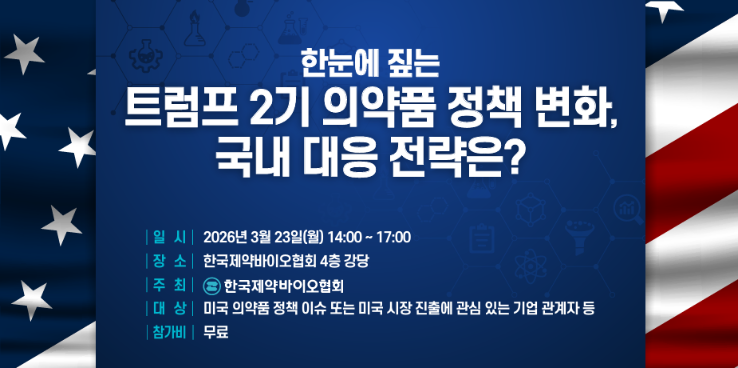 한눈에 짚는
트럼프 2기 의약품 정책 변화,
국내 대응 전략은?

| 일 시 | 2026년 3월 23일(월) 14:00 ~ 17:00
| 장 소 | 한국제약바이오협회 4층 강당
| 주 최 | 한국제약바이오협회
| 대 상 | 미국 의약품 정책 이슈 또는 미국 시장 진출에 관심 있는 기업 관계자 등
| 참가비 | 무료